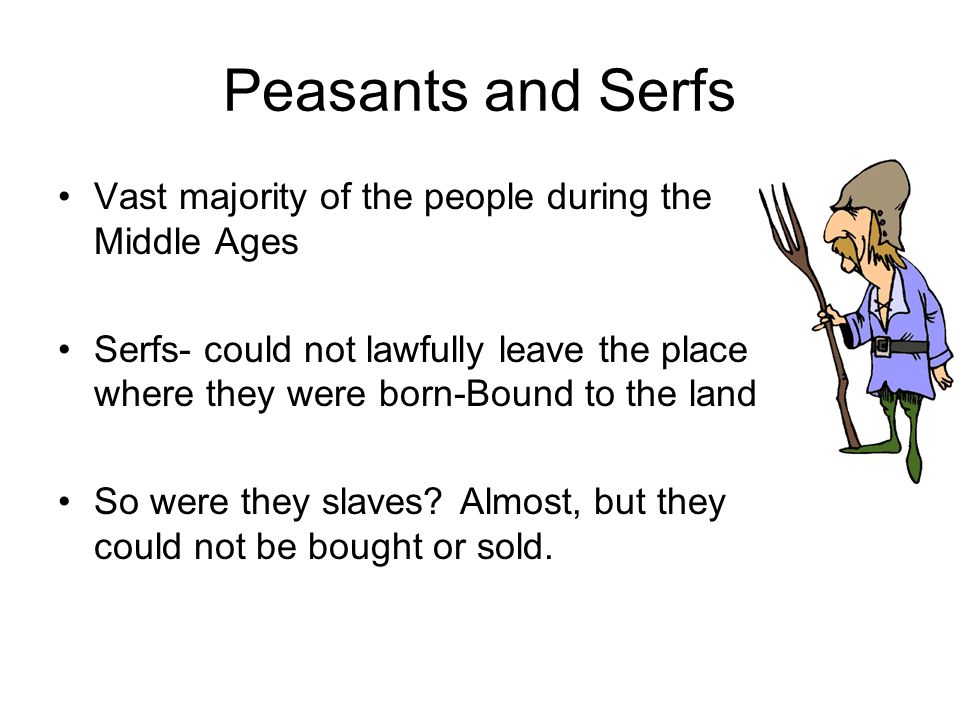 Peasants and Serfs

• Vast majority of the people during the Middle Ages

• Serfs- could not lawfully leave the place where they were born-Bound to the land

• So were they slaves? Almost, but they could not be bought or sold.